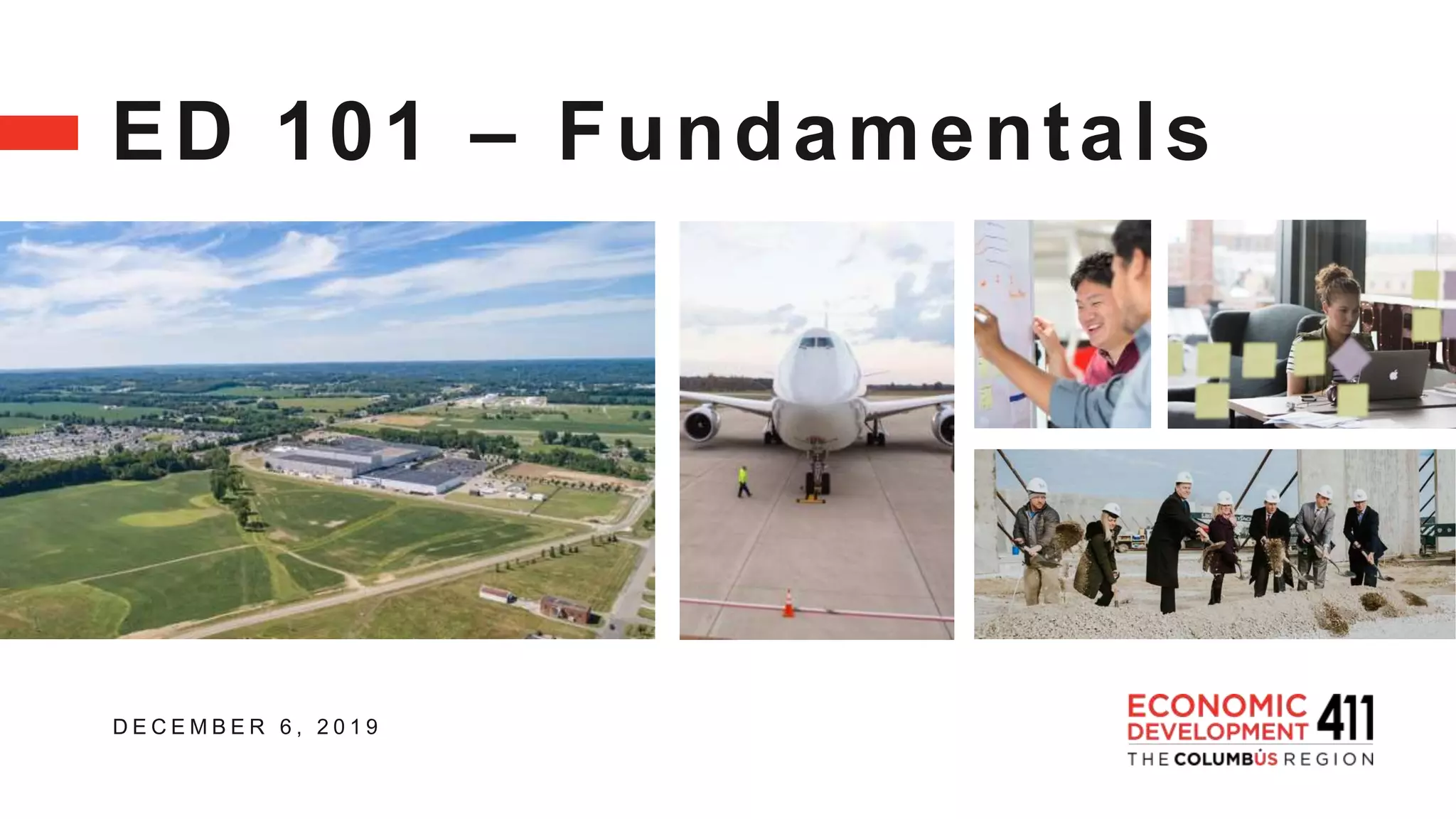 ED 101 – Fundamentals

DECEMBER 6, 2019

ECONOMIC DEVELOPMENT 411
THE COLUMBUS REGION